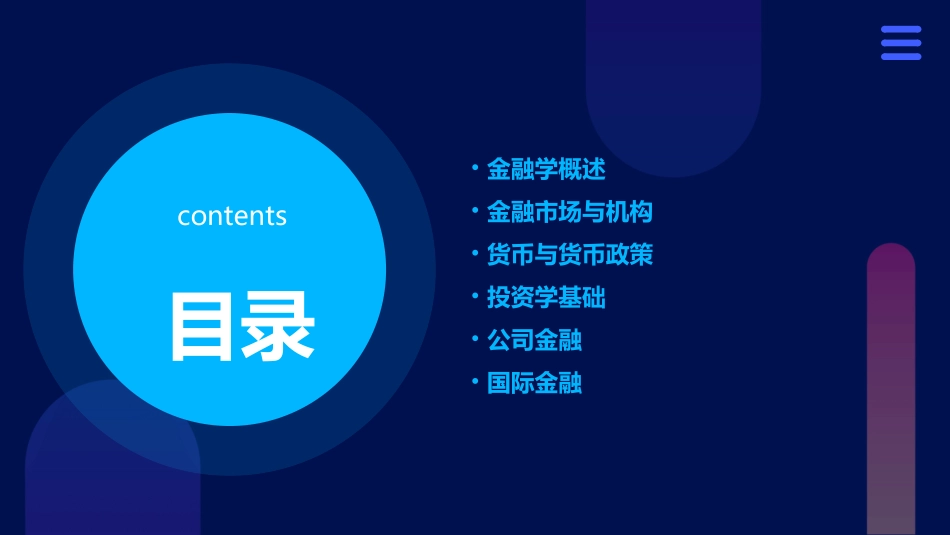 contents

目录

• 金融学概述
• 金融市场与机构
• 货币与货币政策
• 投资学基础
• 公司金融
• 国际金融